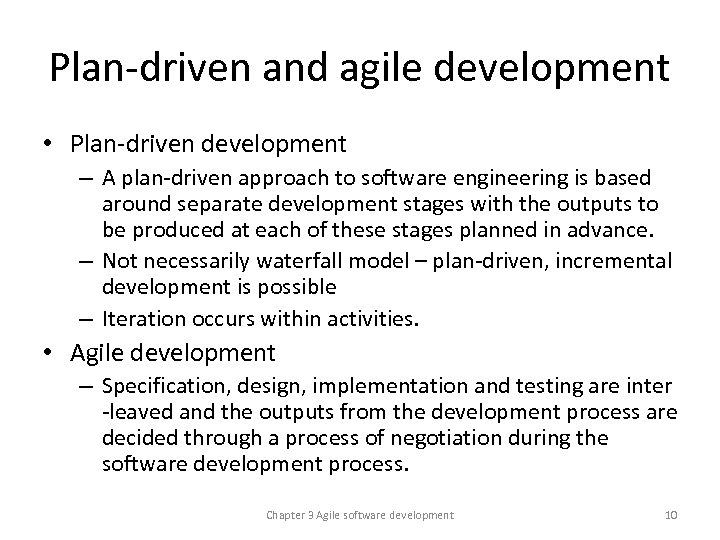 Plan-driven and agile development

• Plan-driven development
– A plan-driven approach to software engineering is based around separate development stages with the outputs to be produced at each of these stages planned in advance.
– Not necessarily waterfall model – plan-driven, incremental development is possible
– Iteration occurs within activities.

• Agile development
– Specification, design, implementation and testing are inter -leaved and the outputs from the development process are decided through a process of negotiation during the software development process.

Chapter 3 Agile software development

10